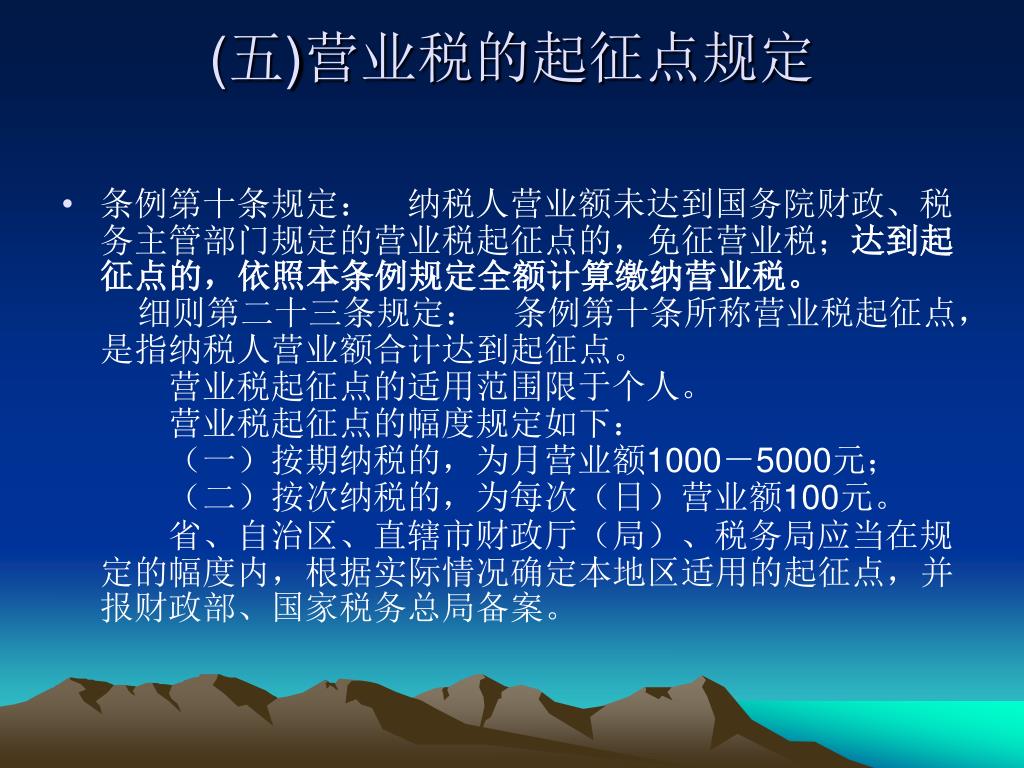 (五)营业税的起征点规定

• 条例第十条规定：　纳税人营业额未达到国务院财政、税务主管部门规定的营业税起征点的，免征营业税；达到起征点的，依照本条例规定全额计算缴纳营业税。

细则第二十三条规定：　条例第十条所称营业税起征点，是指纳税人营业额合计达到起征点。

营业税起征点的适用范围限于个人。

营业税起征点的幅度规定如下：

（一）按期纳税的，为月营业额1000－5000元；

（二）按次纳税的，为每次（日）营业额100元。

省、自治区、直辖市财政厅（局）、税务局应当在规定的幅度内，根据实际情况确定本地区适用的起征点，并报财政部、国家税务总局备案。